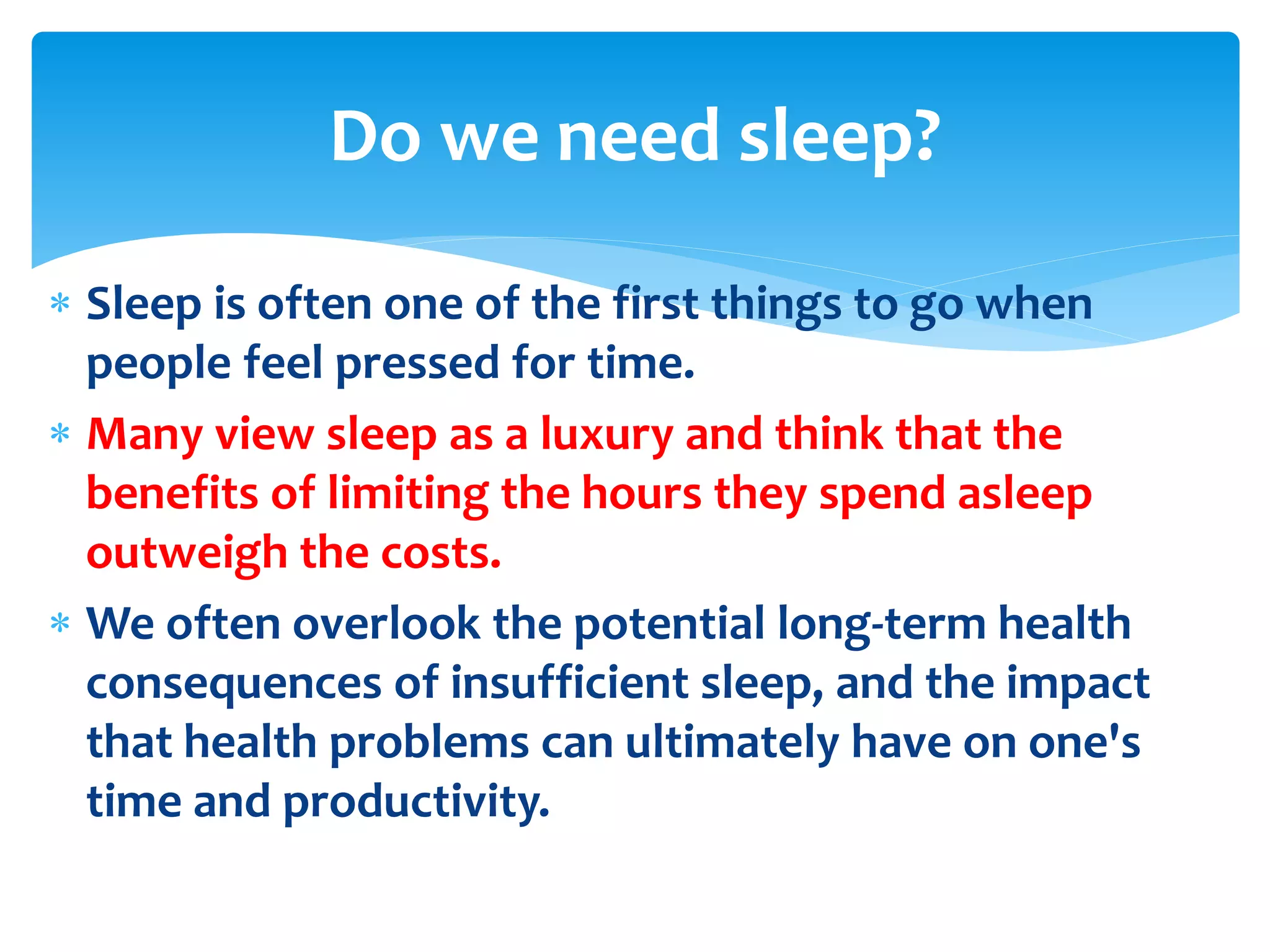 Do we need sleep?

* Sleep is often one of the first things to go when people feel pressed for time.

* Many view sleep as a luxury and think that the benefits of limiting the hours they spend asleep outweigh the costs.

* We often overlook the potential long-term health consequences of insufficient sleep, and the impact that health problems can ultimately have on one's time and productivity.